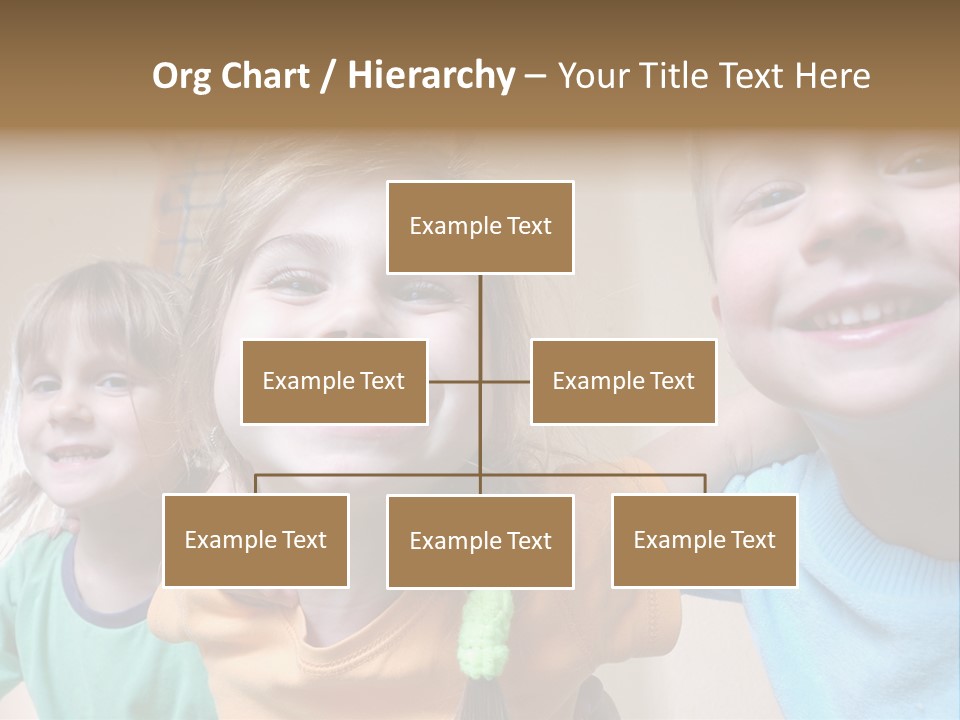 Org Chart / Hierarchy – Your Title Text Here

Example Text

Example Text

Example Text

Example Text

Example Text

Example Text